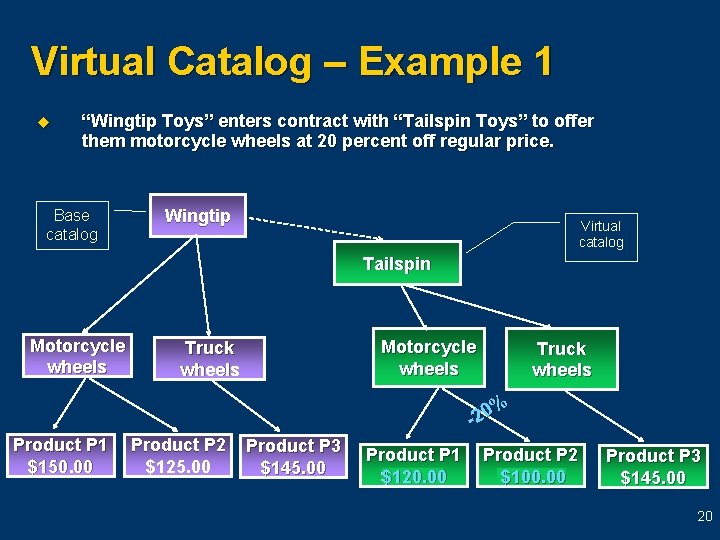 Virtual Catalog – Example 1

“Wingtip Toys” enters contract with “Tailspin Toys” to offer them motorcycle wheels at 20 percent off regular price.

Base catalog

Wingtip

Virtual catalog

Tailspin

Motorcycle wheels

Truck wheels

Motorcycle wheels

Truck wheels

-20%

Product P1 $150.00

Product P2 $125.00

Product P3 $145.00

Product P1 $120.00

Product P2 $100.00

Product P3 $145.00

20